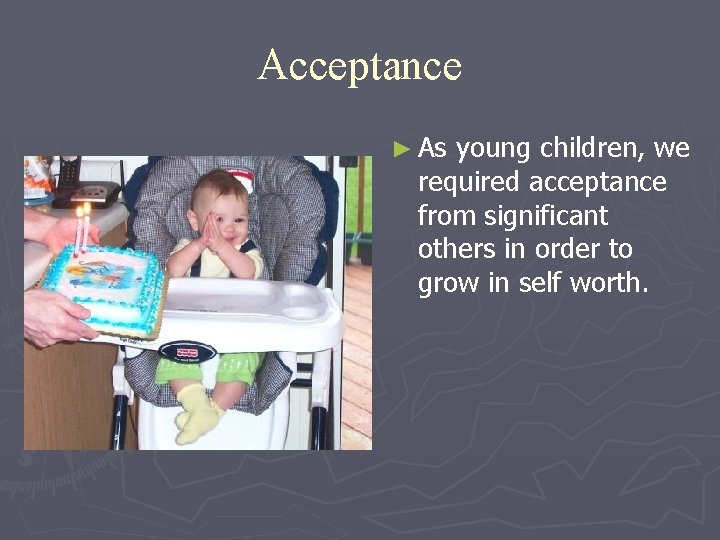 Acceptance

► As young children, we required acceptance from significant others in order to grow in self worth.